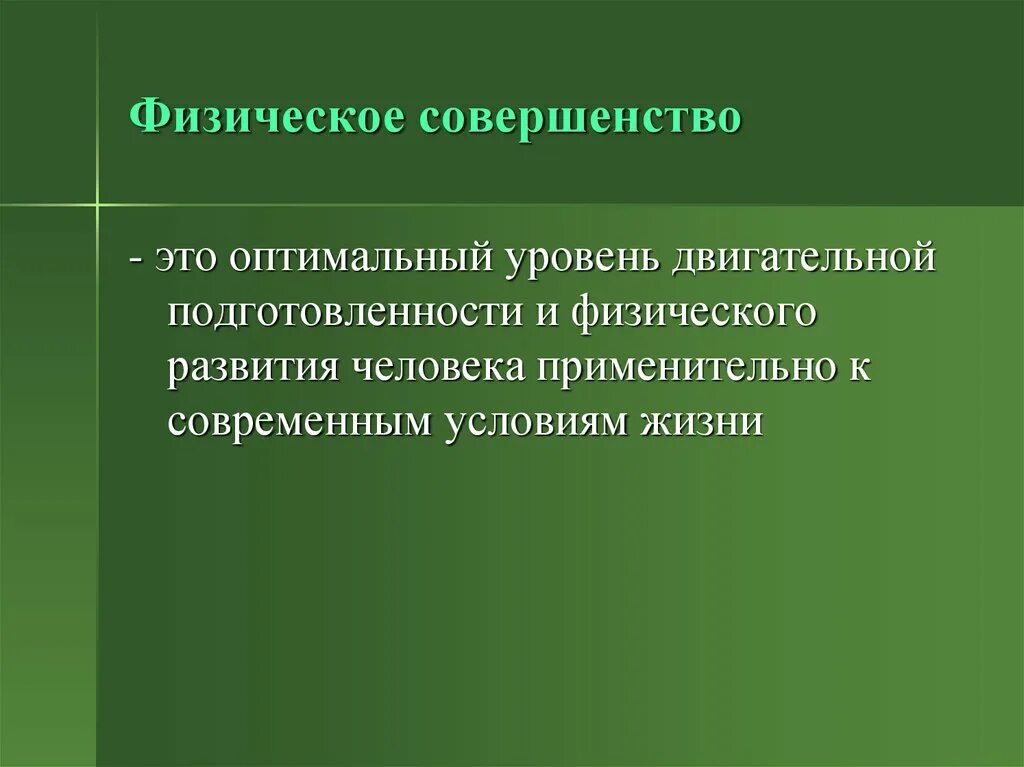 Физическое совершенство

- это оптимальный уровень двигательной подготовленности и физического развития человека применительно к современным условиям жизни